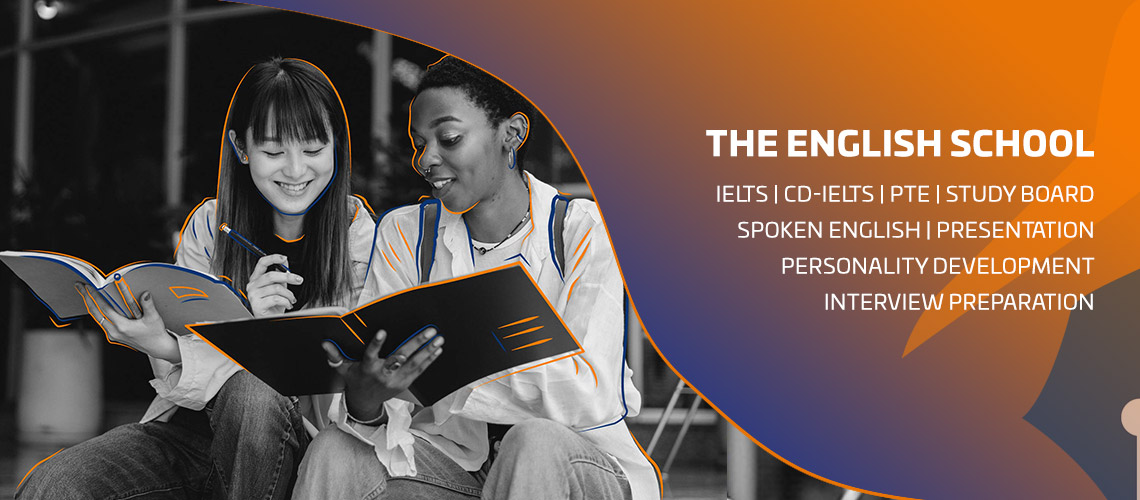 THE ENGLISH SCHOOL

IELTS | CD-IELTS | PTE | STUDY BOARD
SPOKEN ENGLISH | PRESENTATION
PERSONALITY DEVELOPMENT
INTERVIEW PREPARATION